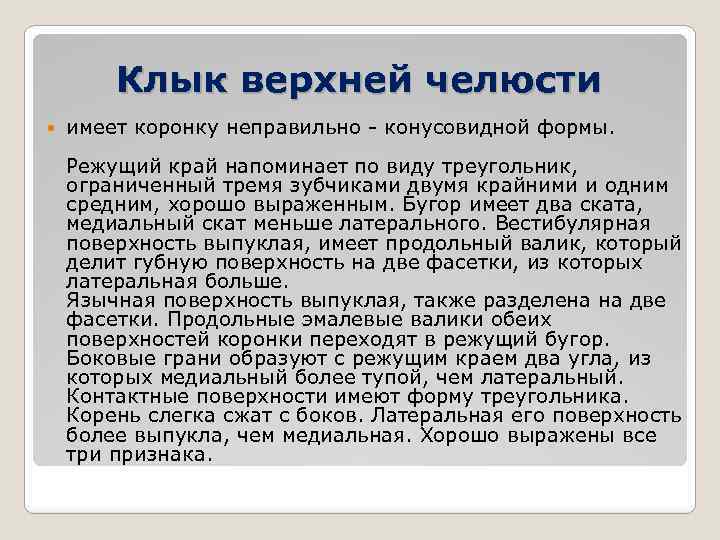 Клык верхней челюсти

имеет коронку неправильно - конусовидной формы.

Режущий край напоминает по виду треугольник, ограниченный тремя зубчиками двумя крайними и одним средним, хорошо выраженным. Бугор имеет два ската, медиальный скат меньше латерального. Вестибулярная поверхность выпуклая, имеет продольный валик, который делит губную поверхность на две фасетки, из которых латеральная больше.
Язычная поверхность выпуклая, также разделена на две фасетки. Продольные эмалевые валики обеих поверхностей коронки переходят в режущий бугор. Боковые грани образуют с режущим краем два угла, из которых медиальный более тупой, чем латеральный. Контактные поверхности имеют форму треугольника. Корень слегка сжат с боков. Латеральная его поверхность более выпукла, чем медиальная. Хорошо выражены все три признака.